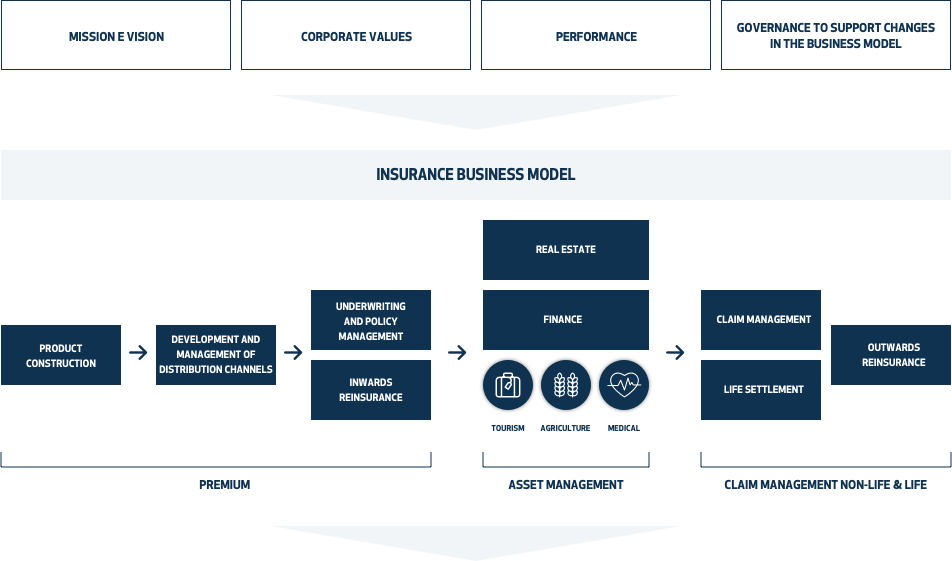 MISSION E VISION

CORPORATE VALUES

PERFORMANCE

GOVERNANCE TO SUPPORT CHANGES IN THE BUSINESS MODEL

INSURANCE BUSINESS MODEL

PRODUCT CONSTRUCTION

DEVELOPMENT AND MANAGEMENT OF DISTRIBUTION CHANNELS

UNDERWRITING AND POLICY MANAGEMENT

INWARDS REINSURANCE

REAL ESTATE

FINANCE

TOURISM

AGRICULTURE

MEDICAL

CLAIM MANAGEMENT

LIFE SETTLEMENT

OUTWARDS REINSURANCE

PREMIUM

ASSET MANAGEMENT

CLAIM MANAGEMENT NON-LIFE & LIFE